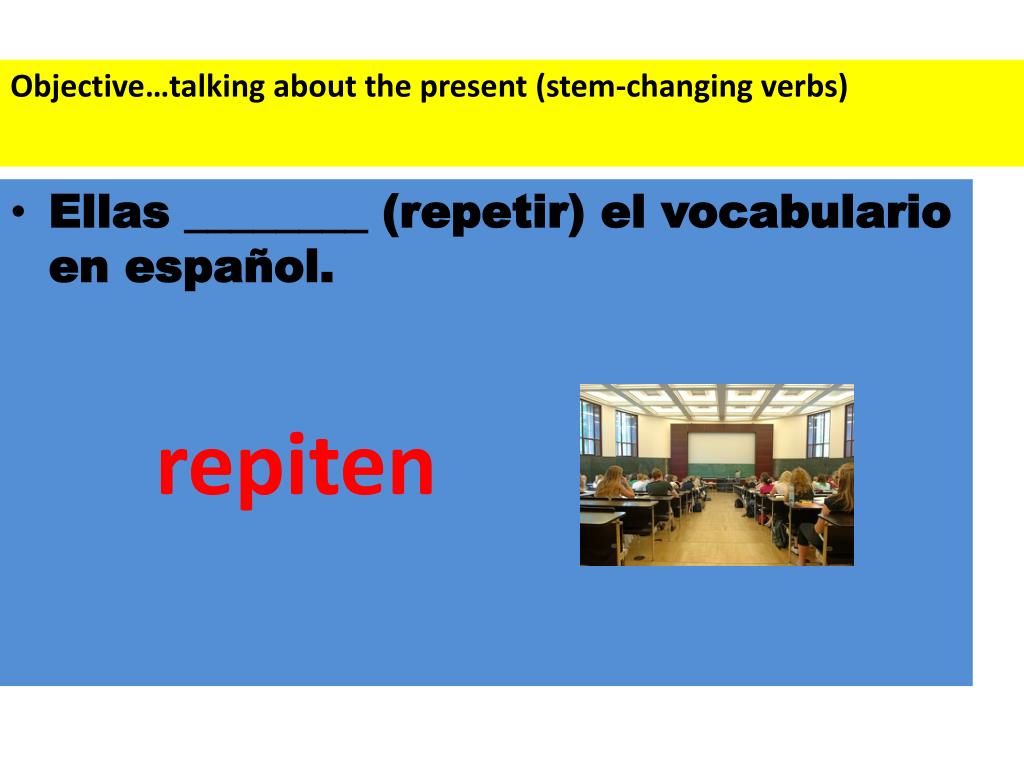 Objective…talking about the present (stem-changing verbs)

• Ellas ________ (repetir) el vocabulario en español.

repiten